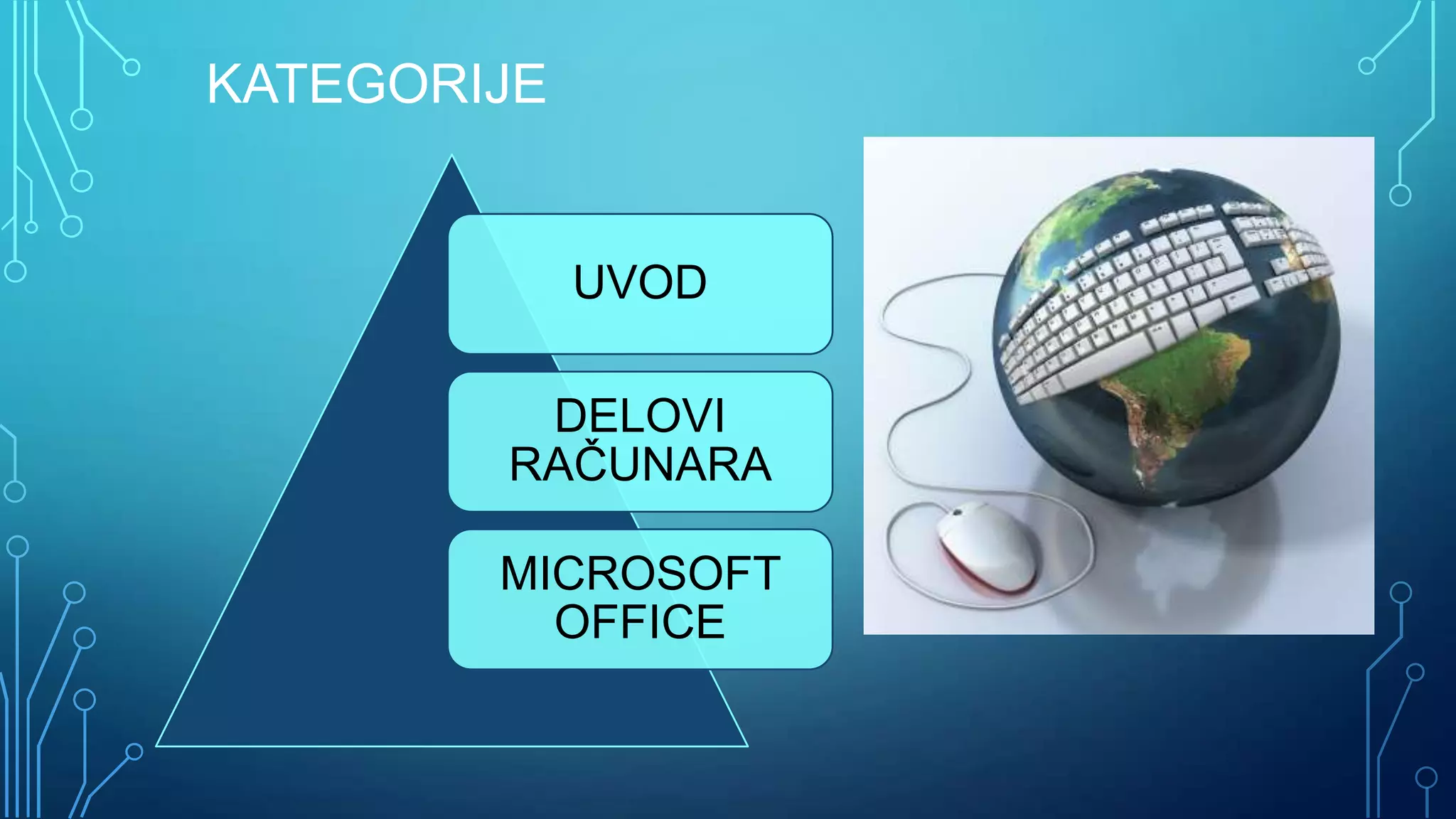 KATEGORIJE

UVOD

DELOVI RAČUNARA

MICROSOFT OFFICE